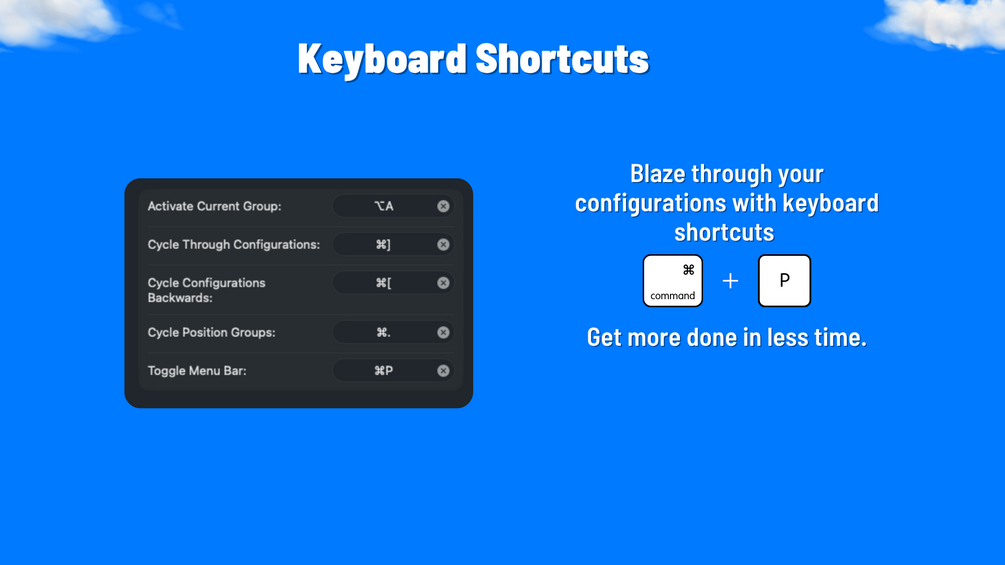 Keyboard Shortcuts

Activate Current Group: ⌥A
Cycle Through Configurations: ⌘]
Cycle Configurations Backwards: ⌘[
Cycle Position Groups: ⌘.
Toggle Menu Bar: ⌘P

Blaze through your configurations with keyboard shortcuts

⌘ command + P

Get more done in less time.